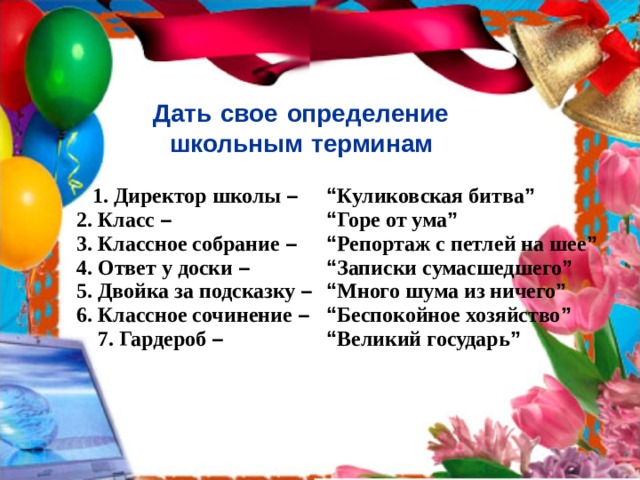 Дать свое определение школьным терминам

1. Директор школы –
2. Класс –
3. Классное собрание –
4. Ответ у доски –
5. Двойка за подсказку –
6. Классное сочинение –
7. Гардероб –

“Куликовская битва”
“Горе от ума”
“Репортаж с петлей на шее”
“Записки сумасшедшего”
“Много шума из ничего”
“Беспокойное хозяйство”
“Великий государь”